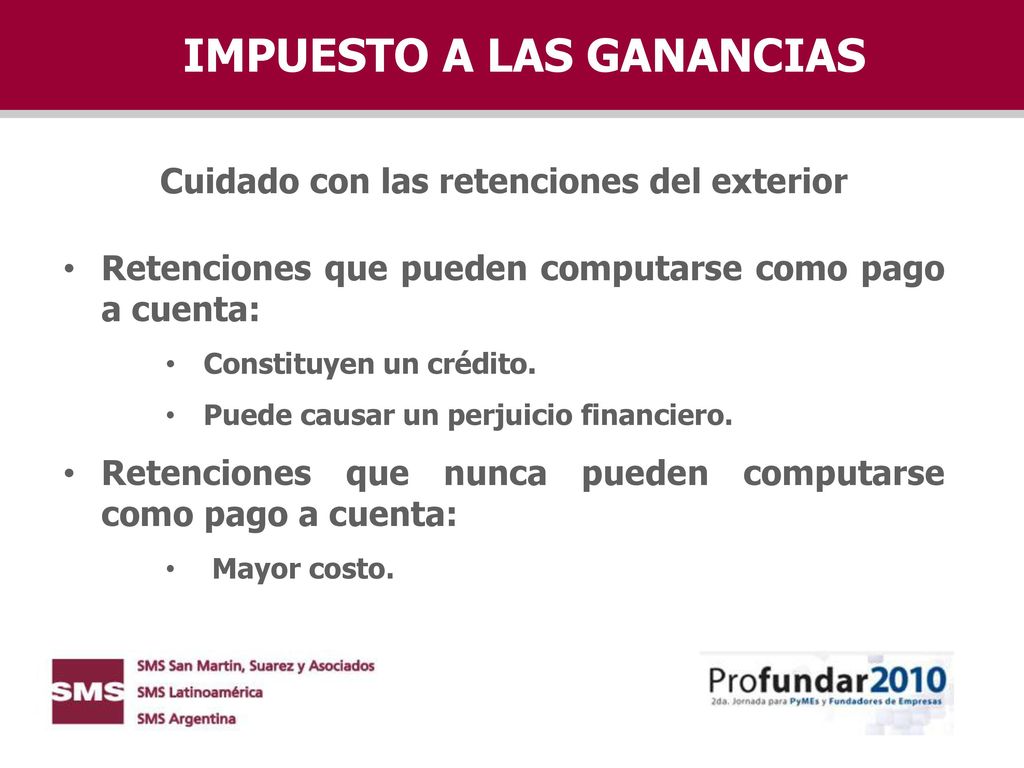 IMPUESTO A LAS GANANCIAS

Cuidado con las retenciones del exterior

• Retenciones que pueden computarse como pago a cuenta:

• Constituyen un crédito.

• Puede causar un perjuicio financiero.

• Retenciones que nunca pueden computarse como pago a cuenta:

• Mayor costo.

SMS

SMS San Martin, Suarez y Asociados
SMS Latinoamérica
SMS Argentina

Profundar2010
2da. Jornada para PyMEs y Fundadores de Empresas